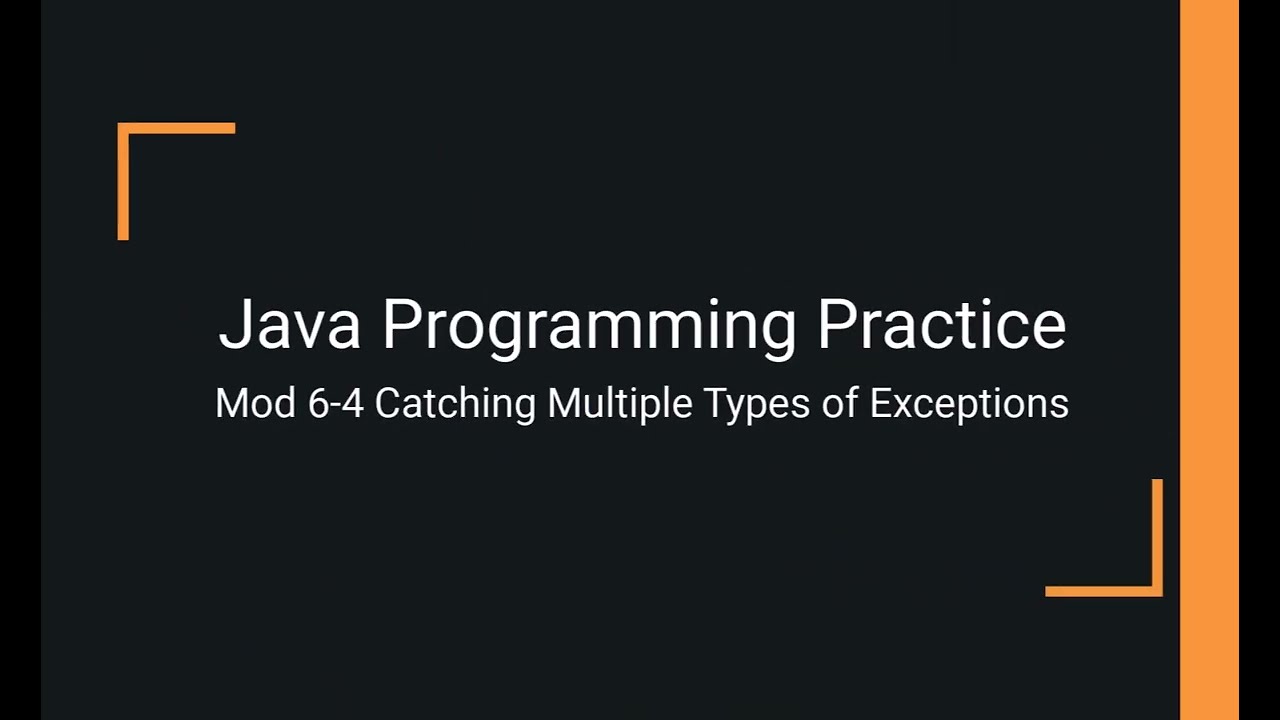 Java Programming Practice

Mod 6-4 Catching Multiple Types of Exceptions